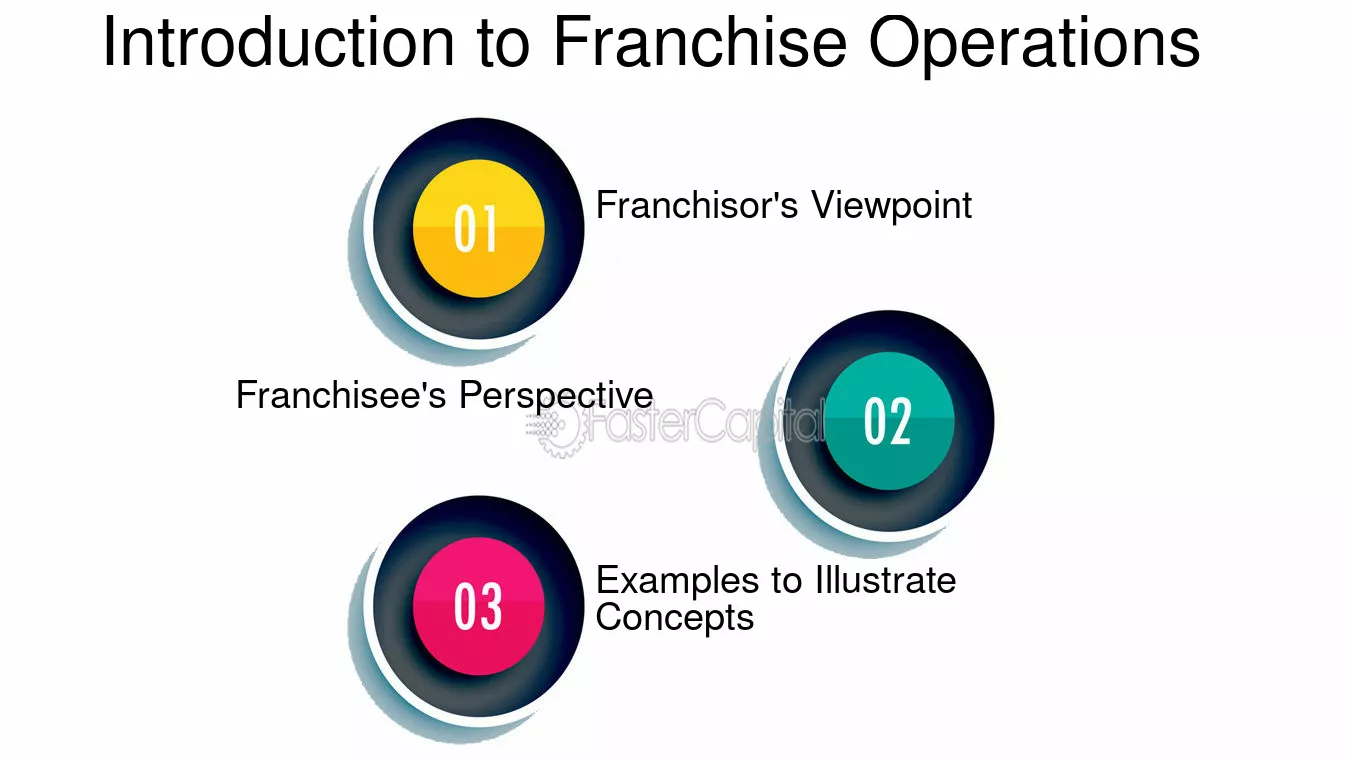 Introduction to Franchise Operations

01
Franchisor's Viewpoint

Franchisee's Perspective
FasterCapital
02

03
Examples to Illustrate Concepts